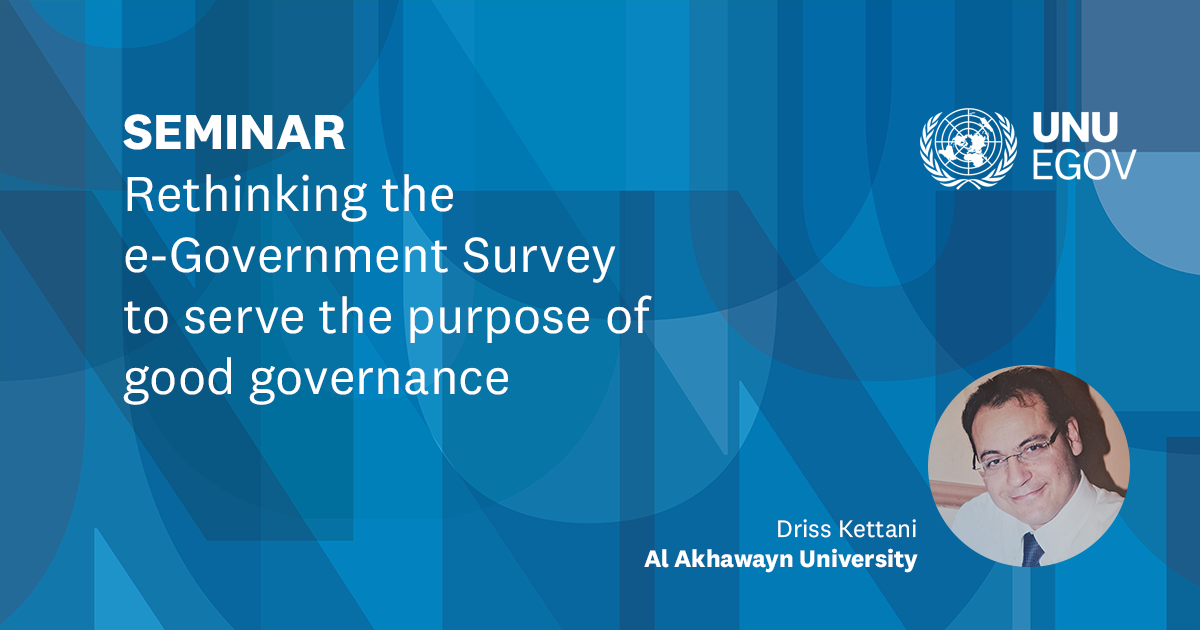 SEMINAR
Rethinking the e-Government Survey to serve the purpose of good governance

UNU EGOV

Driss Kettani
Al Akhawayn University